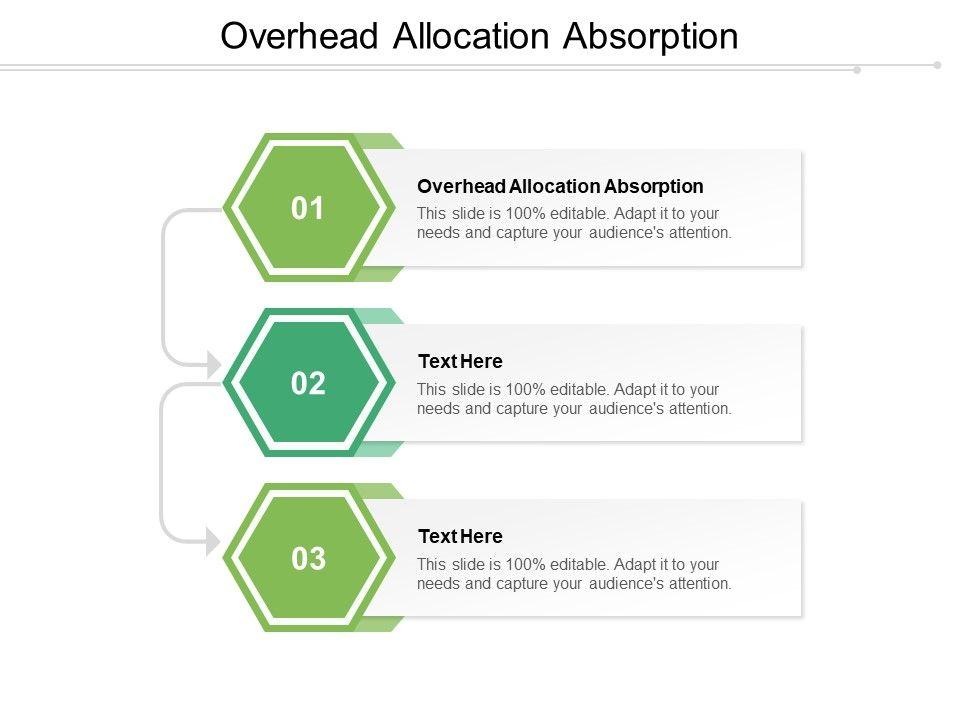 Overhead Allocation Absorption

01

Overhead Allocation Absorption

This slide is 100% editable. Adapt it to your needs and capture your audience's attention.

02

Text Here

This slide is 100% editable. Adapt it to your needs and capture your audience's attention.

03

Text Here

This slide is 100% editable. Adapt it to your needs and capture your audience's attention.